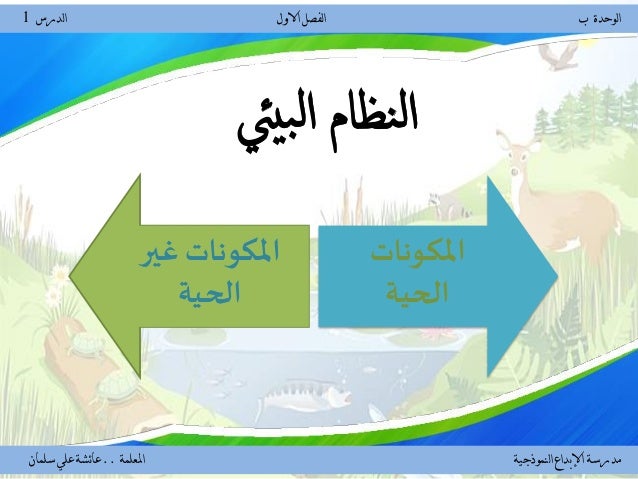 الوحدة ب

الفصل الاول

الدرس 1

النظام البيئي

المكونات الحية

المكونات غير الحية

مدرسة الإبداع النموذجية

المعلمة . . عائشة علي سلمان